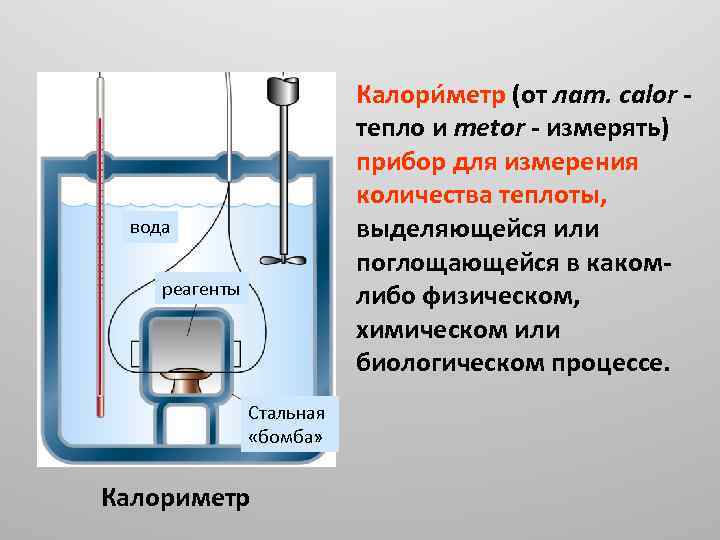 вода

реагенты

Стальная «бомба»

Калориметр

Калори́метр (от лат. calor - тепло и metor - измерять) прибор для измерения количества теплоты, выделяющейся или поглощающейся в каком-либо физическом, химическом или биологическом процессе.